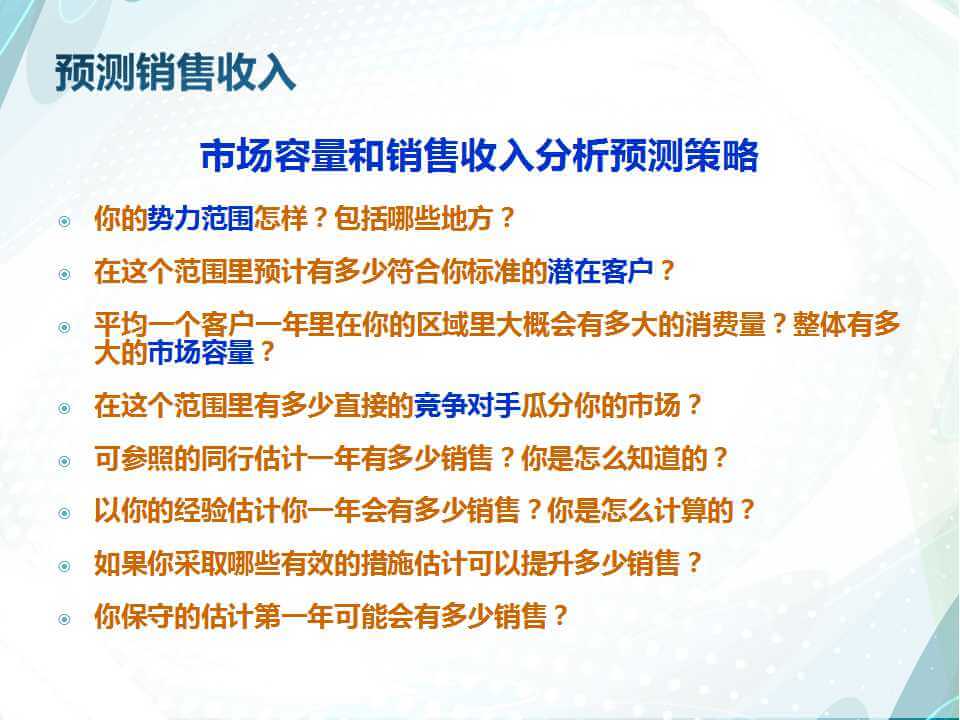 预测销售收入

市场容量和销售收入分析预测策略

你的势力范围怎样？包括哪些地方？

在这个范围里预计有多少符合你标准的潜在客户？

平均一个客户一年里在你的区域里大概会有多大的消费量？整体有多大的市场容量？

在这个范围里有多少直接的竞争对手瓜分你的市场？

可参照的同行估计一年有多少销售？你是怎么知道的？

以你的经验估计你一年会有多少销售？你是怎么计算的？

如果你采取哪些有效的措施估计可以提升多少销售？

你保守的估计第一年可能会有多少销售？